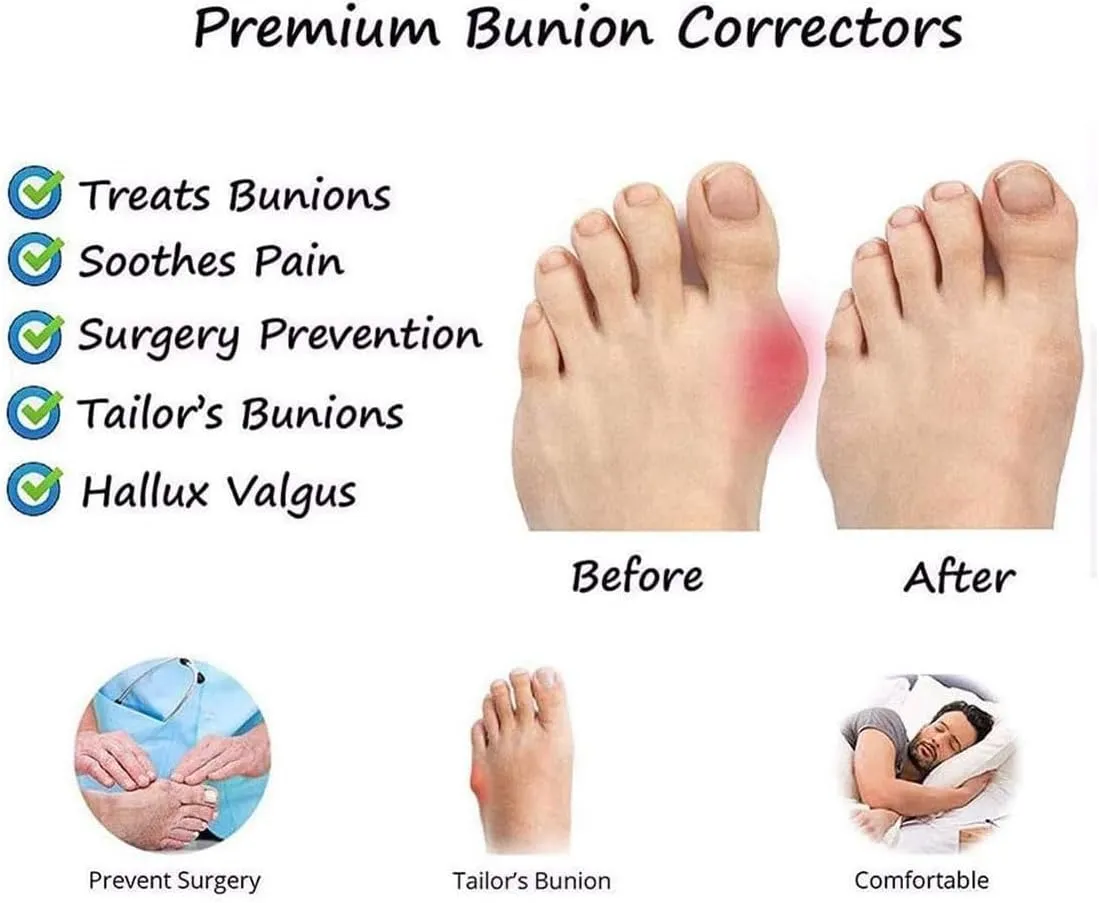 Premium Bunion Correctors

Treats Bunions
Soothes Pain
Surgery Prevention
Tailor's Bunions
Hallux Valgus

Before

After

Prevent Surgery

Tailor's Bunion

Comfortable